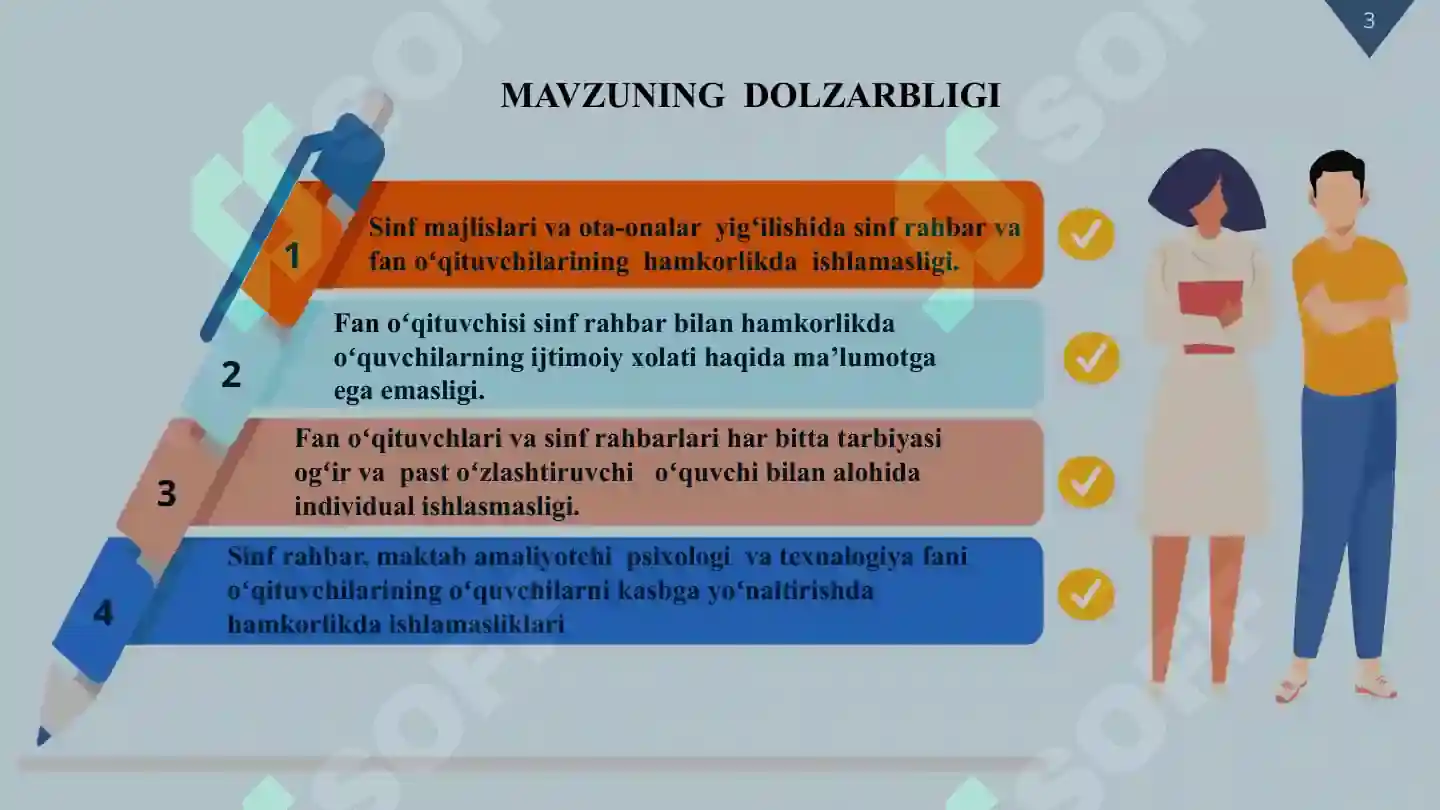 3

MAVZUNING DOLZARBLIGI

1 Sinf majlislari va ota-onalar yig‘ilishida sinf rahbar va fan o‘qituvchilarining hamkorlikda ishlamasligi.

2 Fan o‘qituvchisi sinf rahbar bilan hamkorlikda o‘quvchilarning ijtimoiy xolati haqida ma’lumotga ega emasligi.

3 Fan o‘qituvchlari va sinf rahbarlari har bitta tarbiyasi og‘ir va past o‘zlashtiruvchi o‘quvchi bilan alohida individual ishlasmasligi.

4 Sinf rahbar, maktab amaliyotchi psixologi va texnalogiya fani o‘qituvchilarining o‘quvchilarni kasbga yo‘naltirishda hamkorlikda ishlamasliklari

SOFF